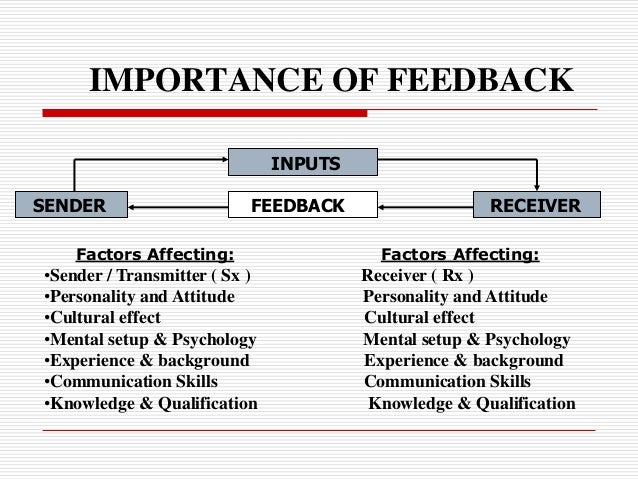 IMPORTANCE OF FEEDBACK

INPUTS

SENDER

FEEDBACK

RECEIVER

Factors Affecting:
•Sender / Transmitter ( Sx )
•Personality and Attitude
•Cultural effect
•Mental setup & Psychology
•Experience & background
•Communication Skills
•Knowledge & Qualification

Factors Affecting:
Receiver ( Rx )
Personality and Attitude
Cultural effect
Mental setup & Psychology
Experience & background
Communication Skills
Knowledge & Qualification